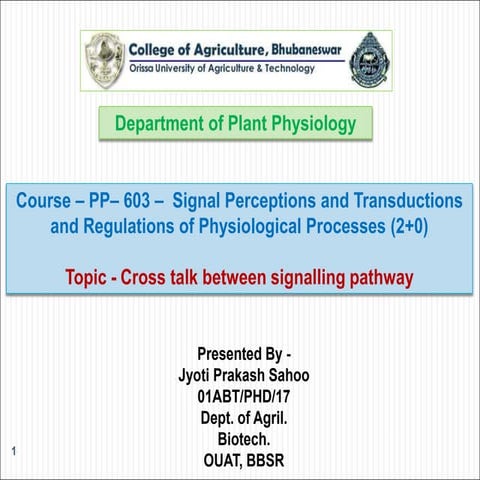 College of Agriculture, Bhubaneswar
Orissa University of Agriculture & Technology

Department of Plant Physiology

Course – PP– 603 – Signal Perceptions and Transductions and Regulations of Physiological Processes (2+0)

Topic - Cross talk between signalling pathway

Presented By -
Jyoti Prakash Sahoo
01ABT/PHD/17
Dept. of Agril. Biotech.
OUAT, BBSR

1